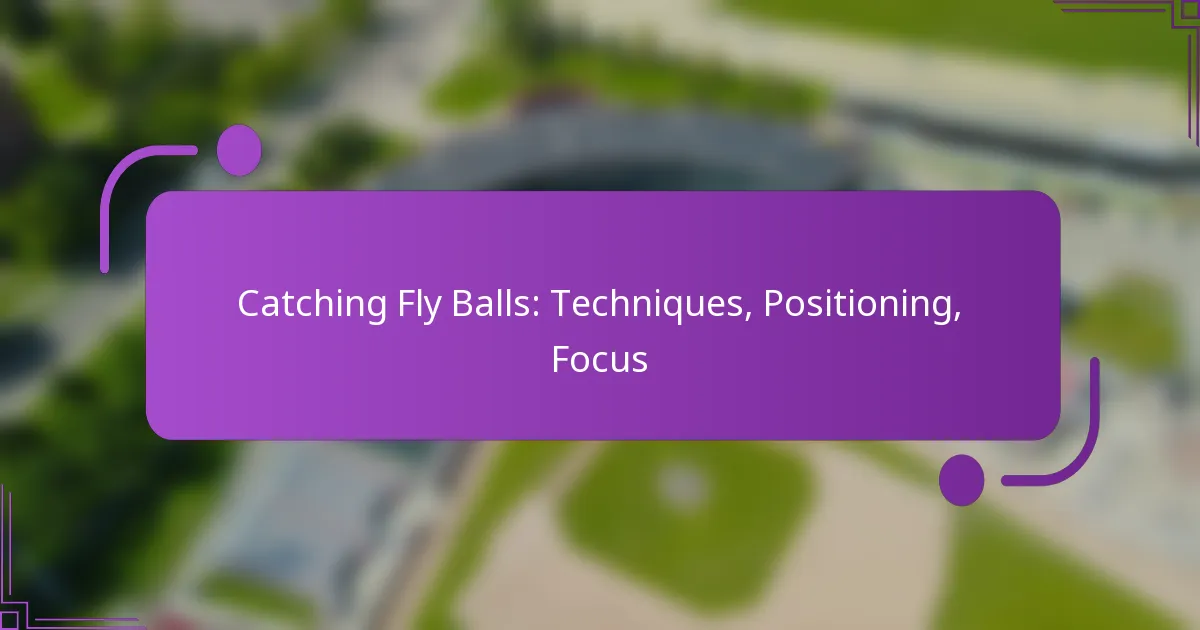 Catching Fly Balls: Techniques, Positioning, Focus